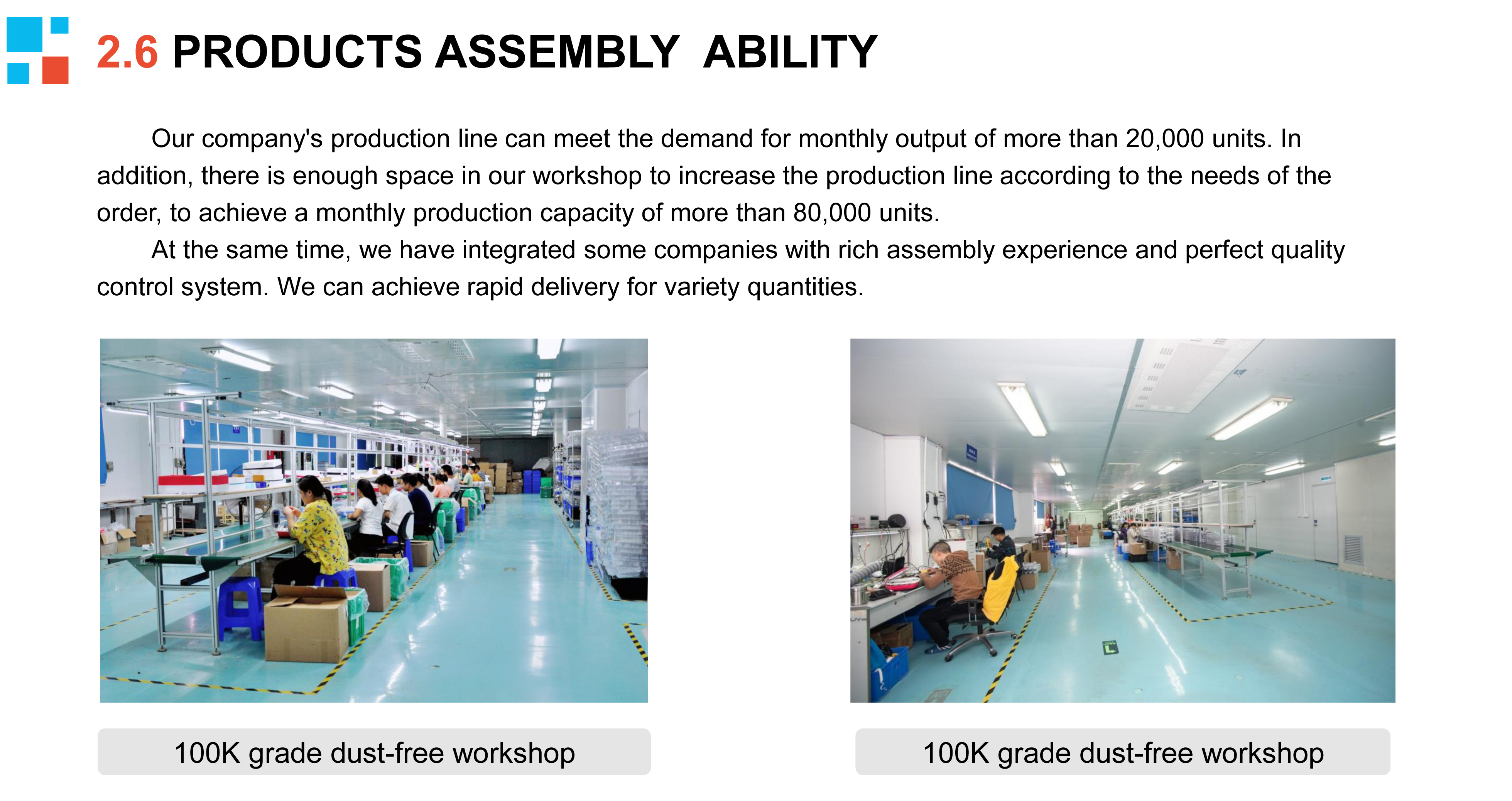 2.6 PRODUCTS ASSEMBLY  ABILITY

Our company's production line can meet the demand for monthly output of more than 20,000 units. In addition, there is enough space in our workshop to increase the production line according to the needs of the order, to achieve a monthly production capacity of more than 80,000 units.

At the same time, we have integrated some companies with rich assembly experience and perfect quality control system. We can achieve rapid delivery for variety quantities.

100K grade dust-free workshop

100K grade dust-free workshop